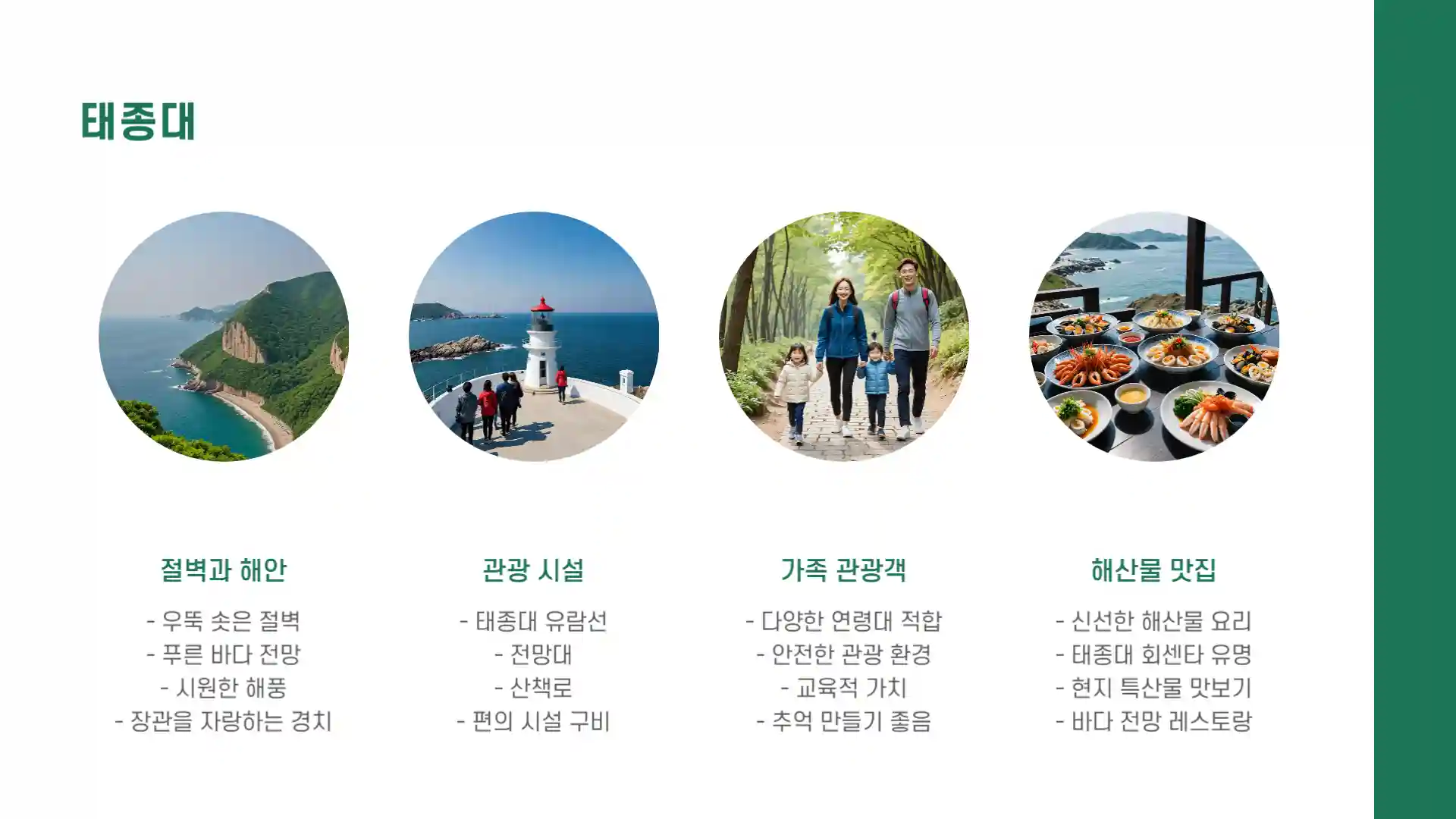 태종대

절벽과 해안

- 우뚝 솟은 절벽
- 푸른 바다 전망
- 시원한 해풍
- 장관을 자랑하는 경치

관광 시설

- 태종대 유람선
- 전망대
- 산책로
- 편의 시설 구비

가족 관광객

- 다양한 연령대 적합
- 안전한 관광 환경
- 교육적 가치
- 추억 만들기 좋음

해산물 맛집

- 신선한 해산물 요리
- 태종대 회센타 유명
- 현지 특산물 맛보기
- 바다 전망 레스토랑